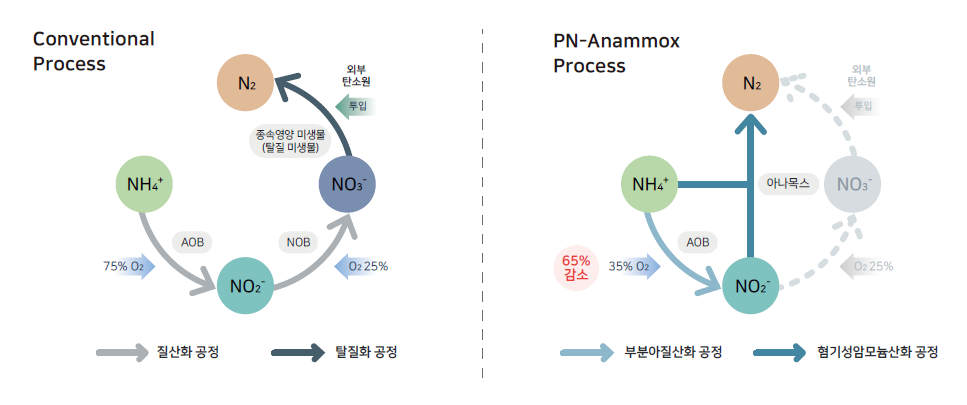 Conventional Process

$N_2$

외부 탄소원

투입

종속영양 미생물 (탈질 미생물)

$NH_4^+$

$NO_3^-$

AOB

NOB

75% $O_2$

$O_2$ 25%

$NO_2^-$

질산화 공정

탈질화 공정

PN-Anammox Process

$N_2$

외부 탄소원

투입

$NH_4^+$

아나목스

$NO_3^-$

AOB

65% 감소

35% $O_2$

$O_2$ 25%

$NO_2^-$

부분아질산화 공정

혐기성암모늄산화 공정